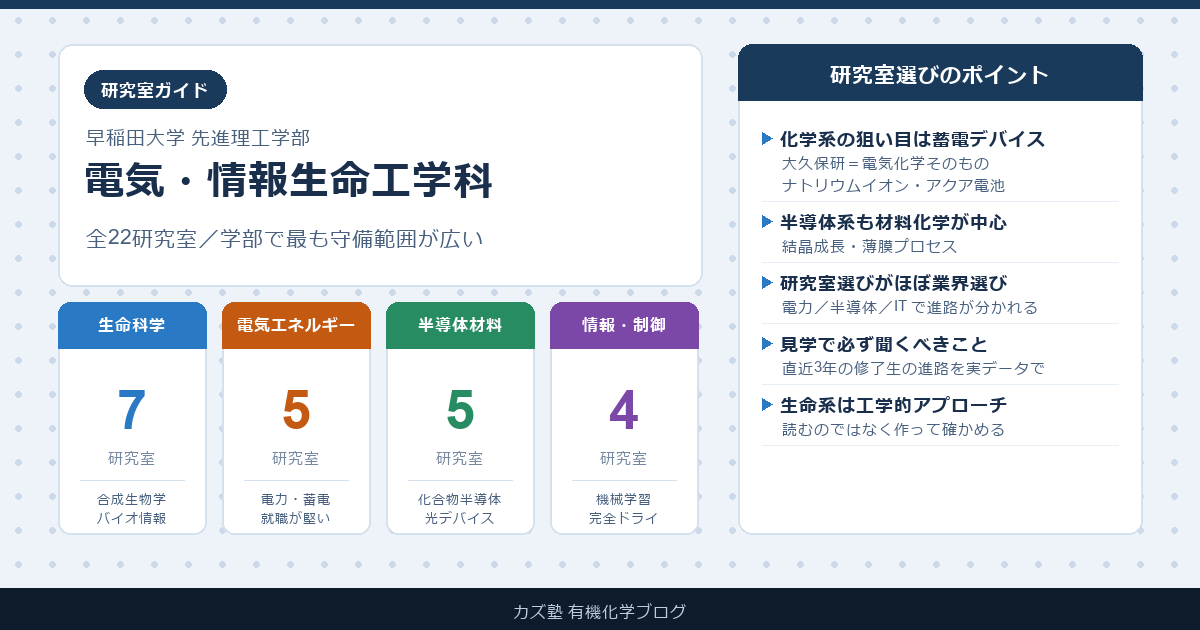 研究室ガイド

早稲田大学 先進理工学部

電気・情報生命工学科

全22研究室／学部で最も守備範囲が広い

生命科学

7

研究室

合成生物学
バイオ情報

電気エネルギー

5

研究室

電力・蓄電
就職が堅い

半導体材料

5

研究室

化合物半導体
光デバイス

情報・制御

4

研究室

機械学習
完全ドライ

研究室選びのポイント

化学系の狙い目は蓄電デバイス
大久保研＝電気化学そのもの
ナトリウムイオン・アクア電池

半導体系も材料化学が中心
結晶成長・薄膜プロセス

研究室選びがほぼ業界選び
電力／半導体／IT で進路が分かれる

見学で必ず聞くべきこと
直近3年の修了生の進路を実データで

生命系は工学的アプローチ
読むのではなく作って確かめる

カズ塾 有機化学ブログ